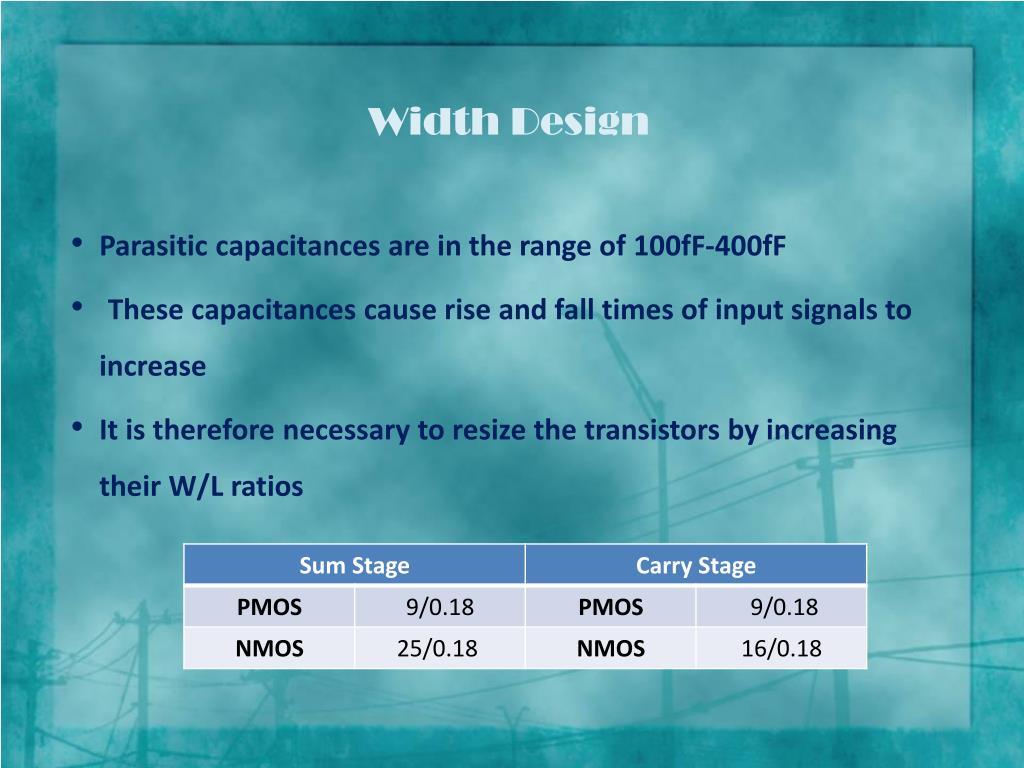 Width Design

• Parasitic capacitances are in the range of 100fF-400fF

• These capacitances cause rise and fall times of input signals to increase

• It is therefore necessary to resize the transistors by increasing their W/L ratios

| Sum Stage | | Carry Stage | |
|---|---|---|---|
| PMOS | 9/0.18 | PMOS | 9/0.18 |
| NMOS | 25/0.18 | NMOS | 16/0.18 |